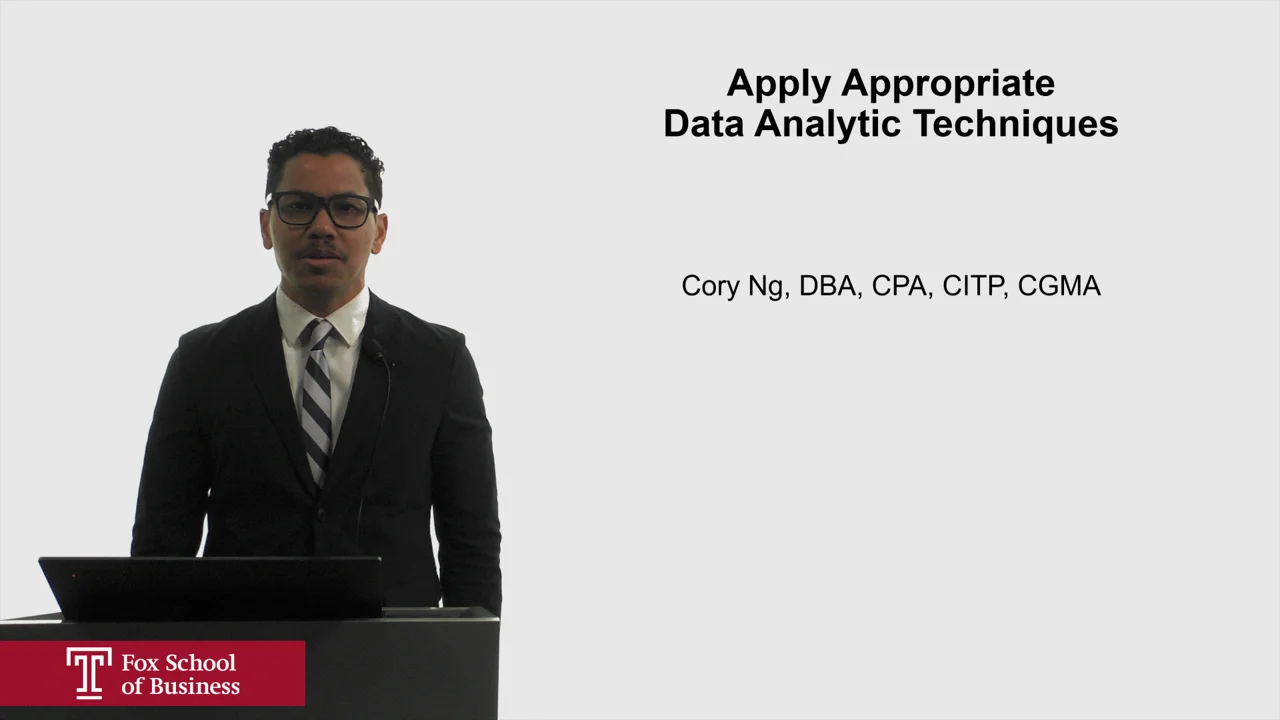 Apply Appropriate
Data Analytic Techniques

Cory Ng, DBA, CPA, CITP, CGMA

T Fox School of Business